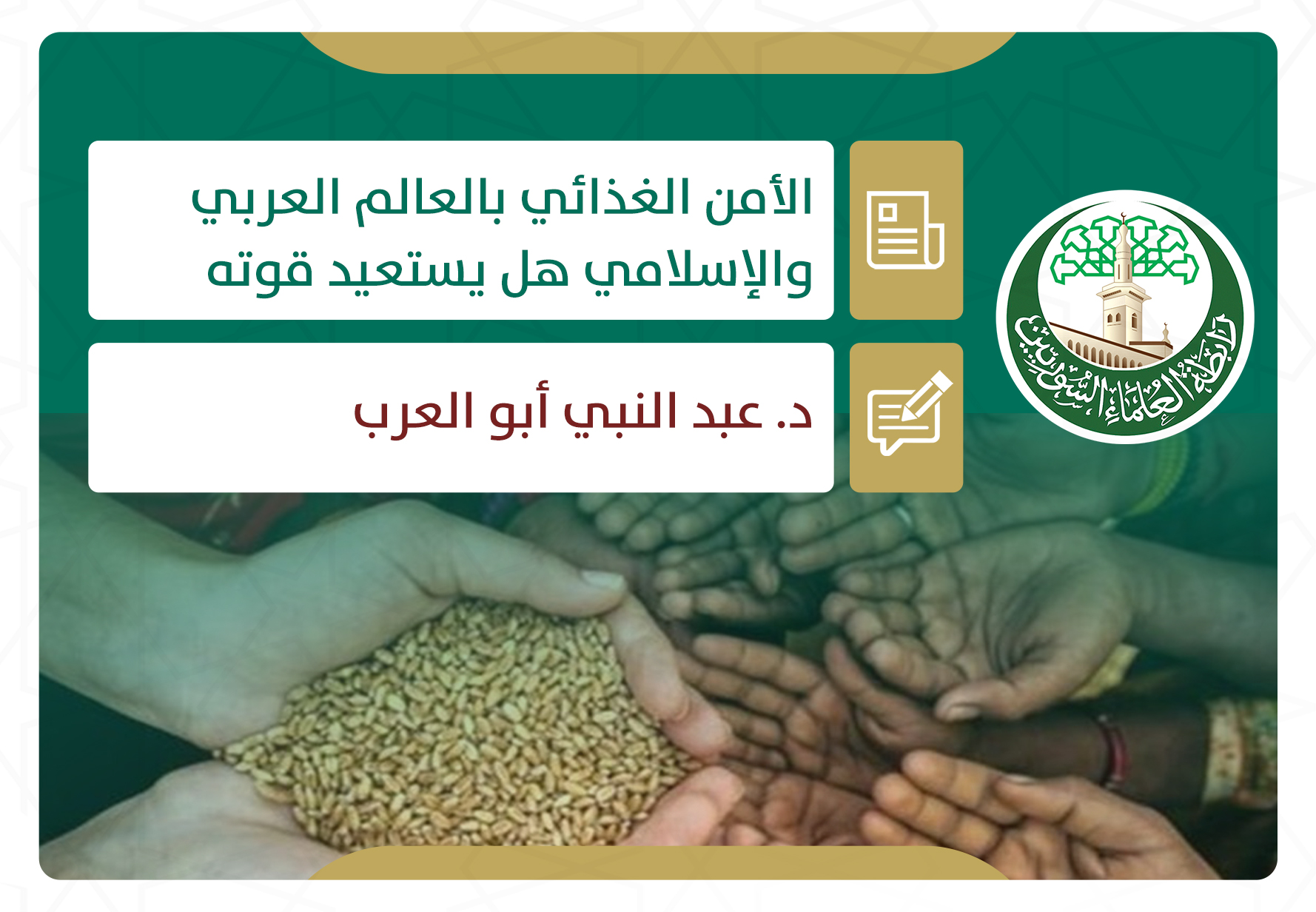 الأمن الغذائي بالعالم العربي والإسلامي هل يستعيد قوته

د. عبد النبي أبو العرب

رابطة العلماء السوريين